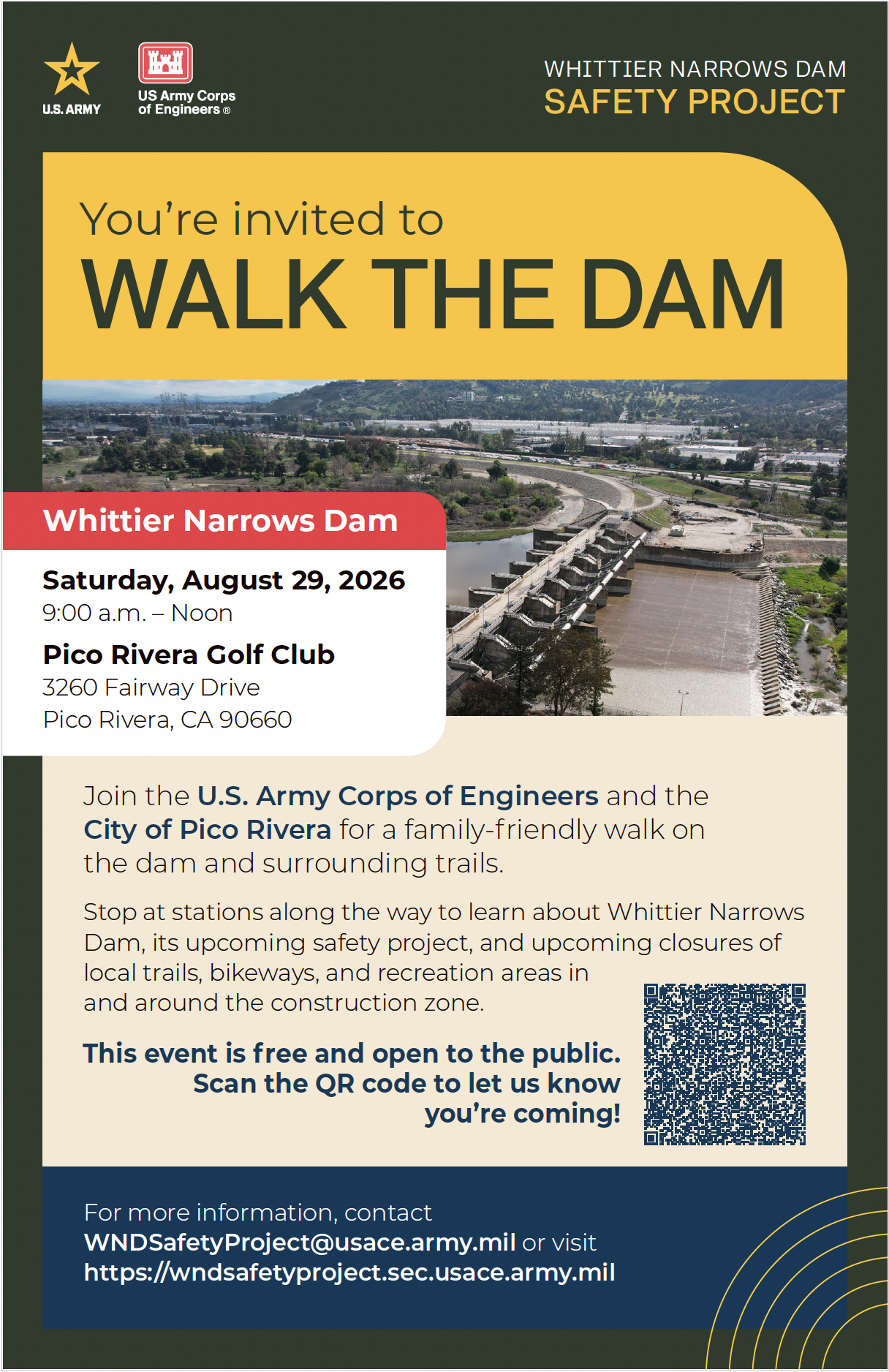 U.S. ARMY

US Army Corps of Engineers ®

WHITTIER NARROWS DAM
SAFETY PROJECT

You're invited to
WALK THE DAM

Whittier Narrows Dam

Saturday, August 29, 2026
9:00 a.m. – Noon

Pico Rivera Golf Club
3260 Fairway Drive
Pico Rivera, CA 90660

Join the U.S. Army Corps of Engineers and the City of Pico Rivera for a family-friendly walk on the dam and surrounding trails.

Stop at stations along the way to learn about Whittier Narrows Dam, its upcoming safety project, and upcoming closures of local trails, bikeways, and recreation areas in and around the construction zone.

This event is free and open to the public. Scan the QR code to let us know you're coming!

For more information, contact WNDSafetyProject@usace.army.mil or visit https://wndsafetyproject.sec.usace.army.mil